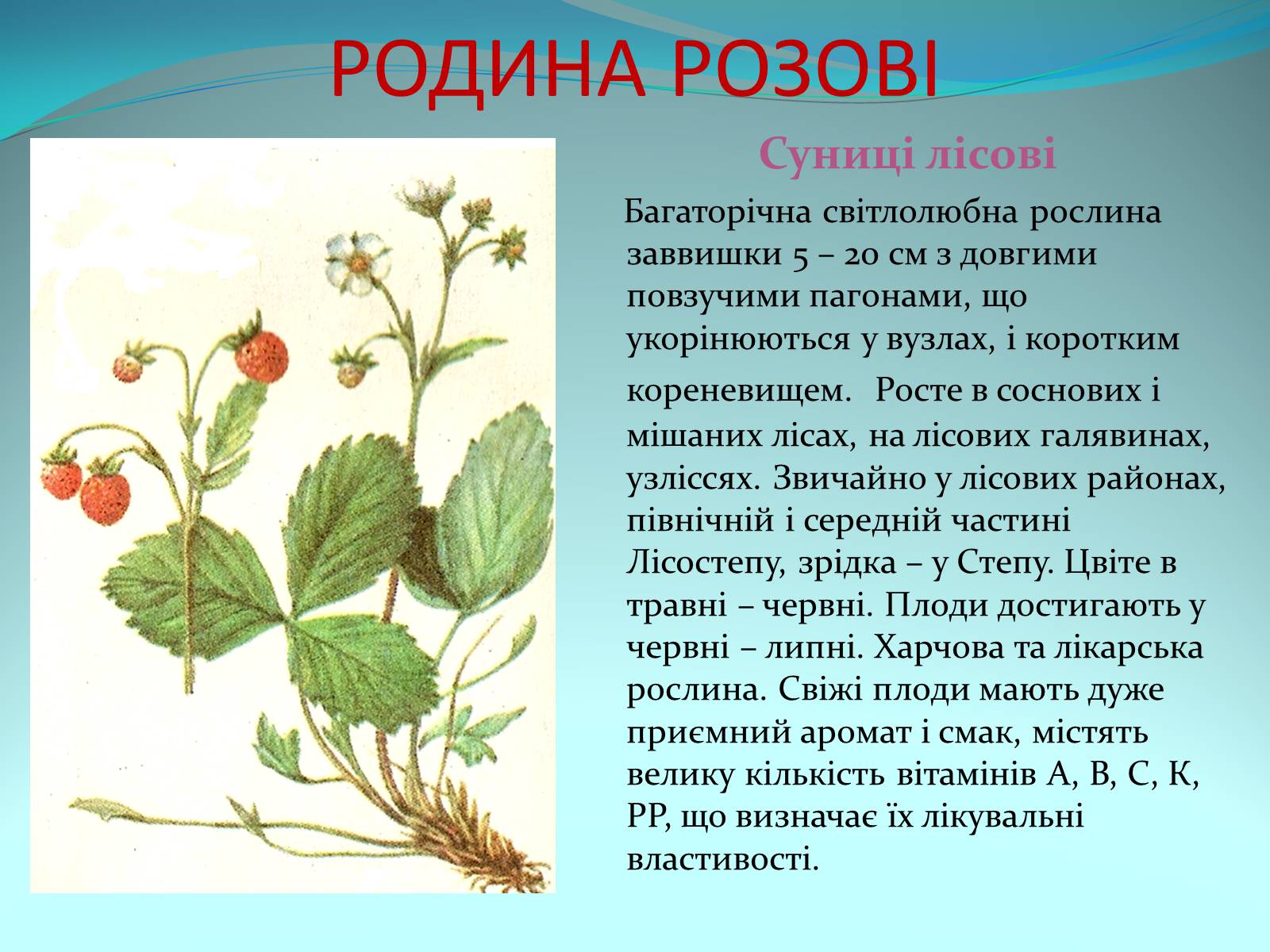 РОДИНА РОЗОВІ

Суниці лісові

Багаторічна світлолюбна рослина заввишки 5 – 20 см з довгими повзучими пагонами, що укорінюються у вузлах, і коротким кореневищем. Росте в соснових і мішаних лісах, на лісових галявинах, узліссях. Звичайно у лісових районах, північній і середній частині Лісостепу, зрідка – у Степу. Цвіте в травні – червні. Плоди достигають у червні – липні. Харчова та лікарська рослина. Свіжі плоди мають дуже приємний аромат і смак, містять велику кількість вітамінів А, В, С, К, РР, що визначає їх лікувальні властивості.